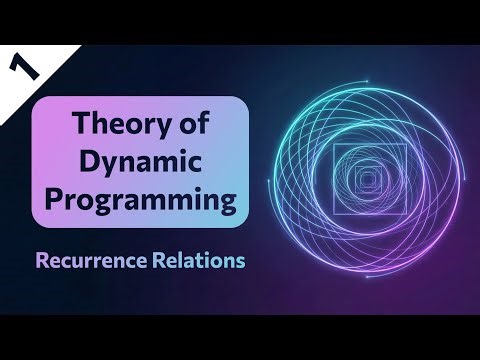 1

Theory of Dynamic Programming

Recurrence Relations